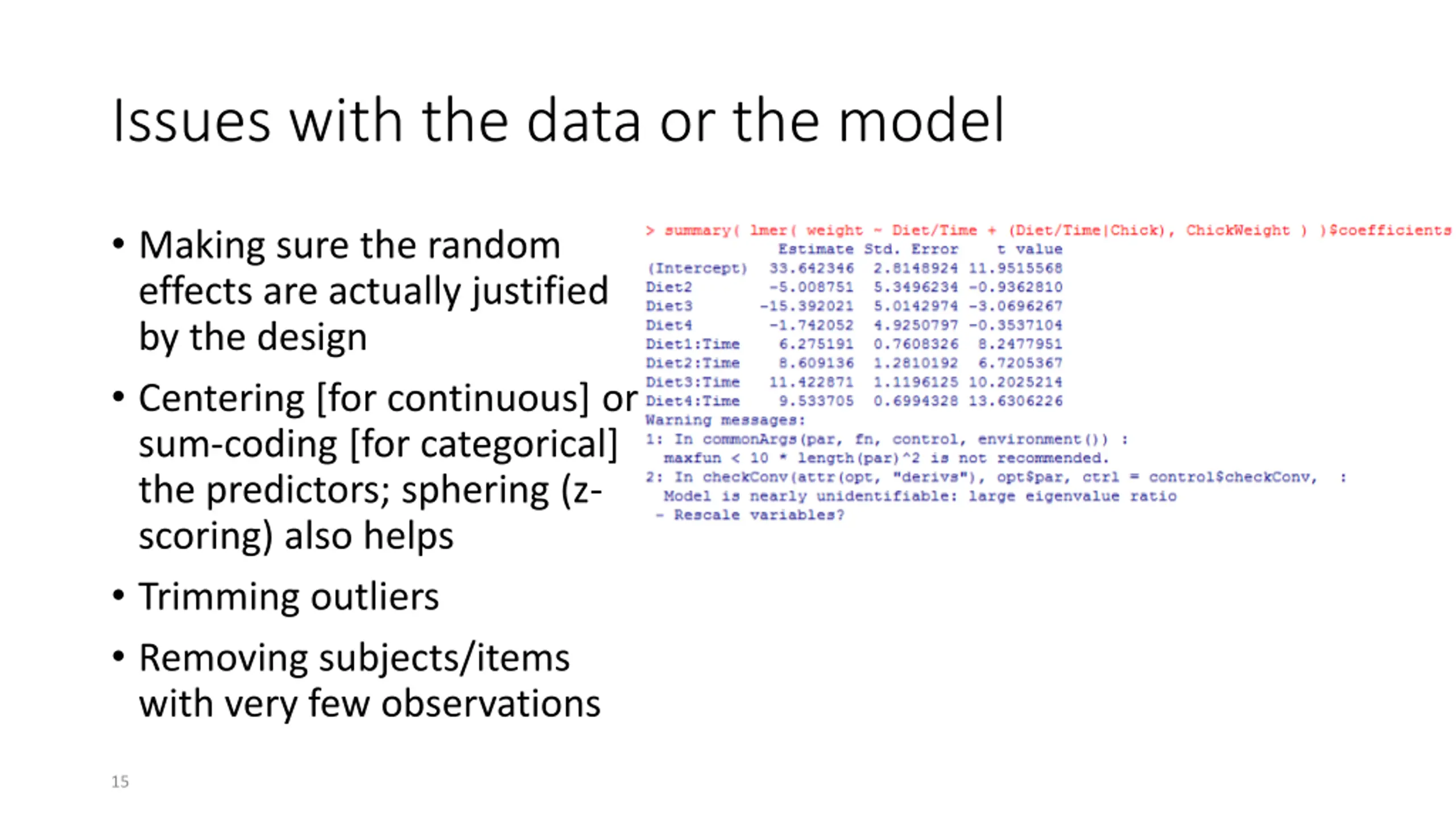 Issues with the data or the model

• Making sure the random effects are actually justified by the design

• Centering [for continuous] or sum-coding [for categorical] the predictors; sphering (z-scoring) also helps

• Trimming outliers

• Removing subjects/items with very few observations

> summary( lmer( weight ~ Diet/Time + (Diet/Time|Chick), ChickWeight ) )$coefficients

|  | Estimate | Std. Error | t value |
|---|---|---|---|
| (Intercept) | 33.642346 | 2.8148924 | 11.9515568 |
| Diet2 | -5.008751 | 5.3496234 | -0.9362810 |
| Diet3 | -15.392021 | 5.0142974 | -3.0696267 |
| Diet4 | -1.742052 | 4.9250797 | -0.3537104 |
| Diet1:Time | 6.275191 | 0.7608326 | 8.2477951 |
| Diet2:Time | 8.609136 | 1.2810192 | 6.7205367 |
| Diet3:Time | 11.422871 | 1.1196125 | 10.2025214 |
| Diet4:Time | 9.533705 | 0.6994328 | 13.6306226 |

Warning messages:
1: In commonArgs(par, fn, control, environment()) :
  maxfun < 10 * length(par)^2 is not recommended.
2: In checkConv(attr(opt, "derivs"), opt$par, ctrl = control$checkConv,  :
  Model is nearly unidentifiable: large eigenvalue ratio
 - Rescale variables?

15